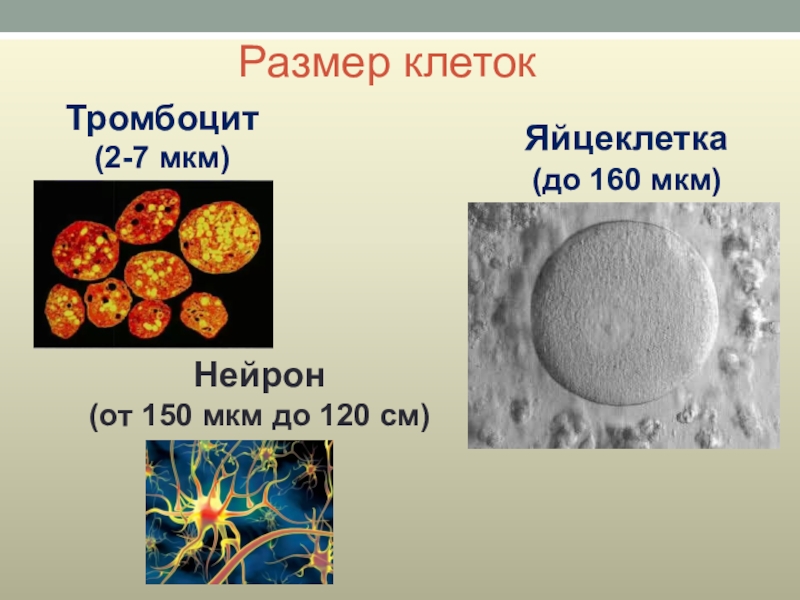 Размер клеток

Тромбоцит
(2-7 мкм)

Яйцеклетка
(до 160 мкм)

Нейрон
(от 150 мкм до 120 см)